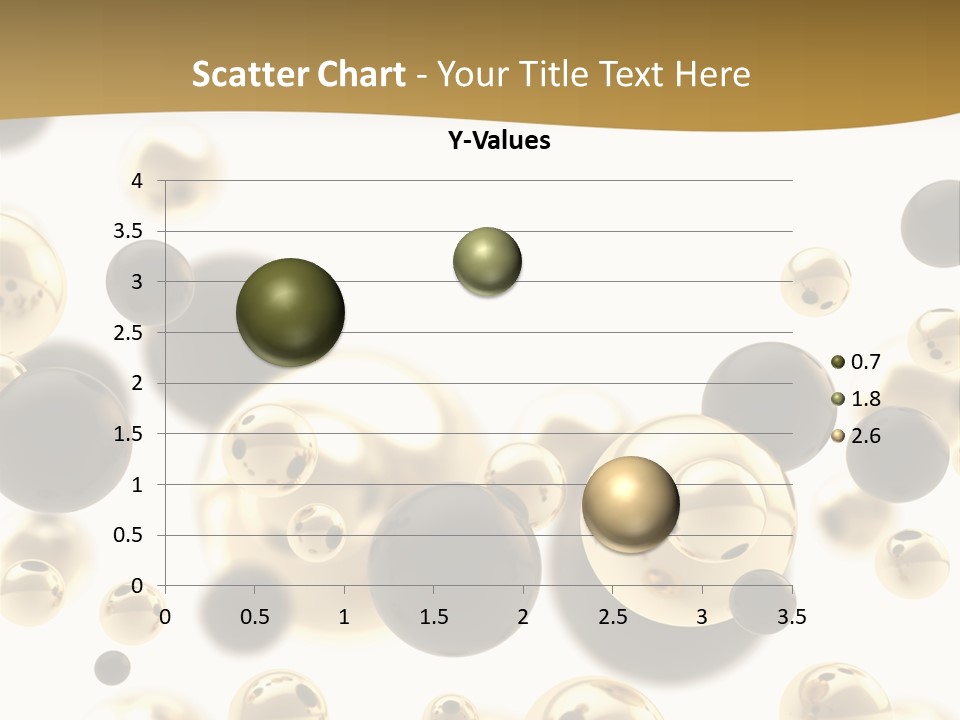 Scatter Chart - Your Title Text Here

Y-Values

4
3.5
3
2.5
2
1.5
1
0.5
0

0 0.5 1 1.5 2 2.5 3 3.5

0.7
1.8
2.6